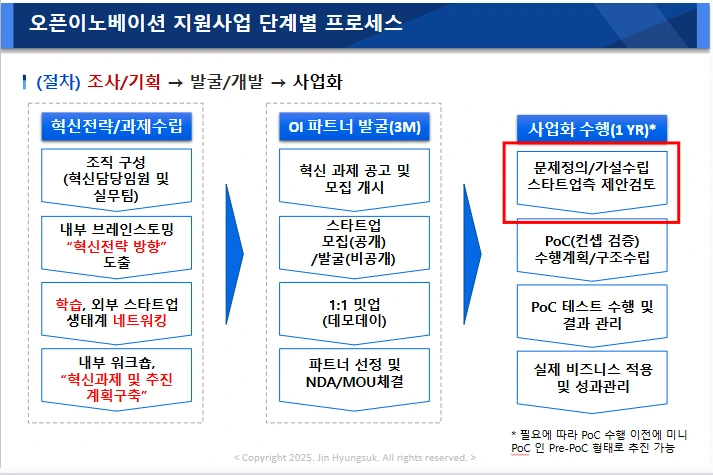 오픈이노베이션 지원사업 단계별 프로세스

(절차) 조사/기획 → 발굴/개발 → 사업화

혁신전략/과제수립

조직 구성 (혁신담당임원 및 실무팀)

내부 브레인스토밍 "혁신전략 방향" 도출

학습, 외부 스타트업 생태계 네트워킹

내부 워크숍, "혁신과제 및 추진 계획구축"

OI 파트너 발굴(3M)

혁신 과제 공고 및 모집 개시

스타트업 모집(공개) /발굴(비공개)

1:1 밋업 (데모데이)

파트너 선정 및 NDA/MOU체결

사업화 수행(1 YR)*

문제정의/가설수립 스타트업측 제안검토

PoC(컨셉 검증) 수행계획/구조수립

PoC 테스트 수행 및 결과 관리

실제 비즈니스 적용 및 성과관리

* 필요에 따라 PoC 수행 이전에 미니 PoC 인 Pre-PoC 형태로 추진 가능

< Copyright 2025. Jin Hyungsuk. All rights reserved. >